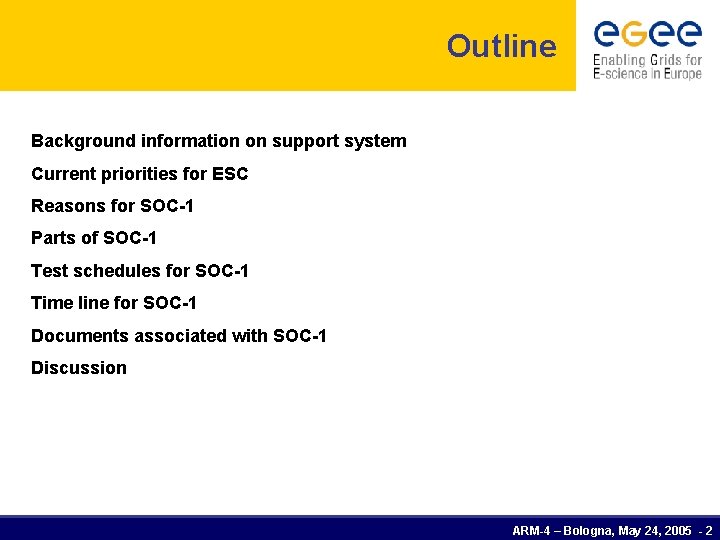 Outline

eGee
Enabling Grids for E-science in Europe

Background information on support system

Current priorities for ESC

Reasons for SOC-1

Parts of SOC-1

Test schedules for SOC-1

Time line for SOC-1

Documents associated with SOC-1

Discussion

ARM-4 – Bologna, May 24, 2005 - 2